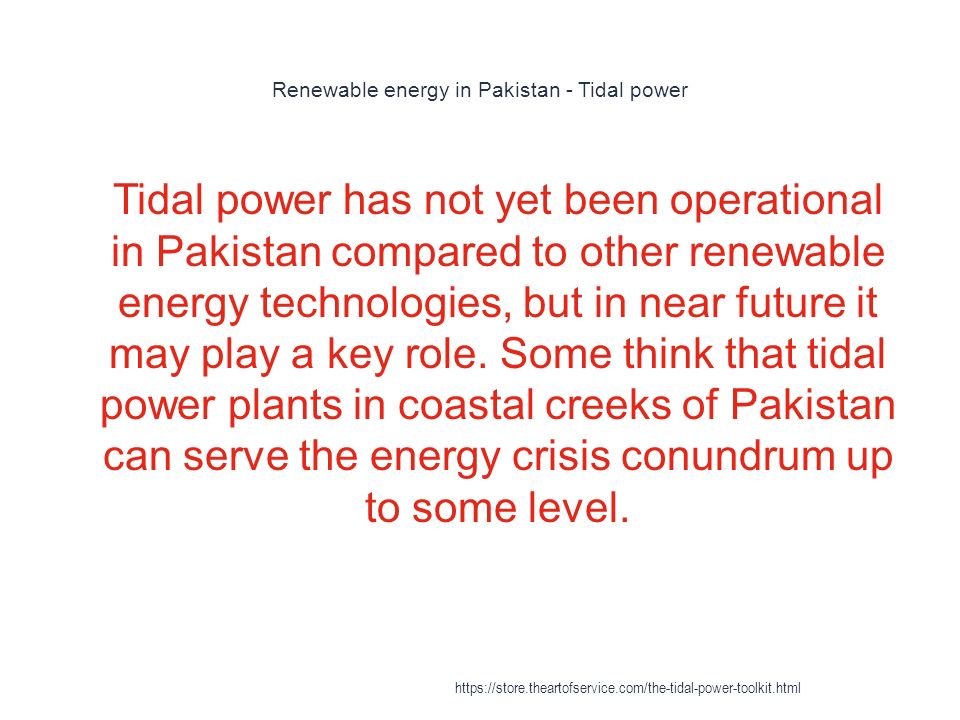 Renewable energy in Pakistan - Tidal power

Tidal power has not yet been operational in Pakistan compared to other renewable energy technologies, but in near future it may play a key role. Some think that tidal power plants in coastal creeks of Pakistan can serve the energy crisis conundrum up to some level.

https://store.theartofservice.com/the-tidal-power-toolkit.html